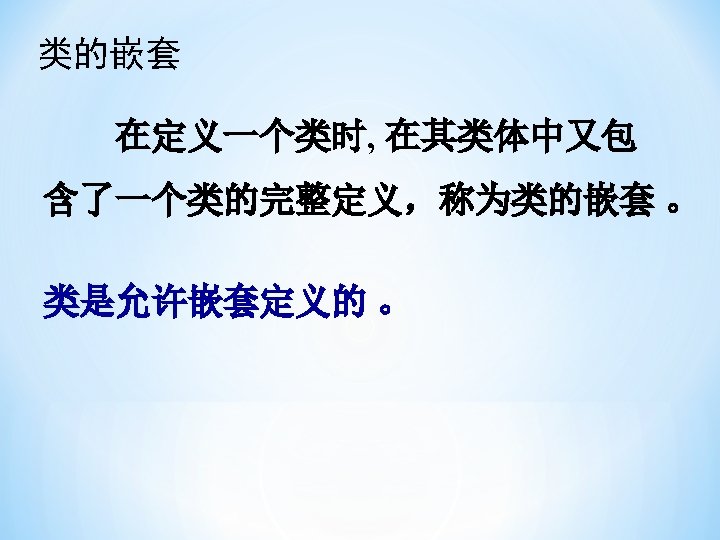 类的嵌套

在定义一个类时, 在其类体中又包含了一个类的完整定义，称为类的嵌套 。

类是允许嵌套定义的 。